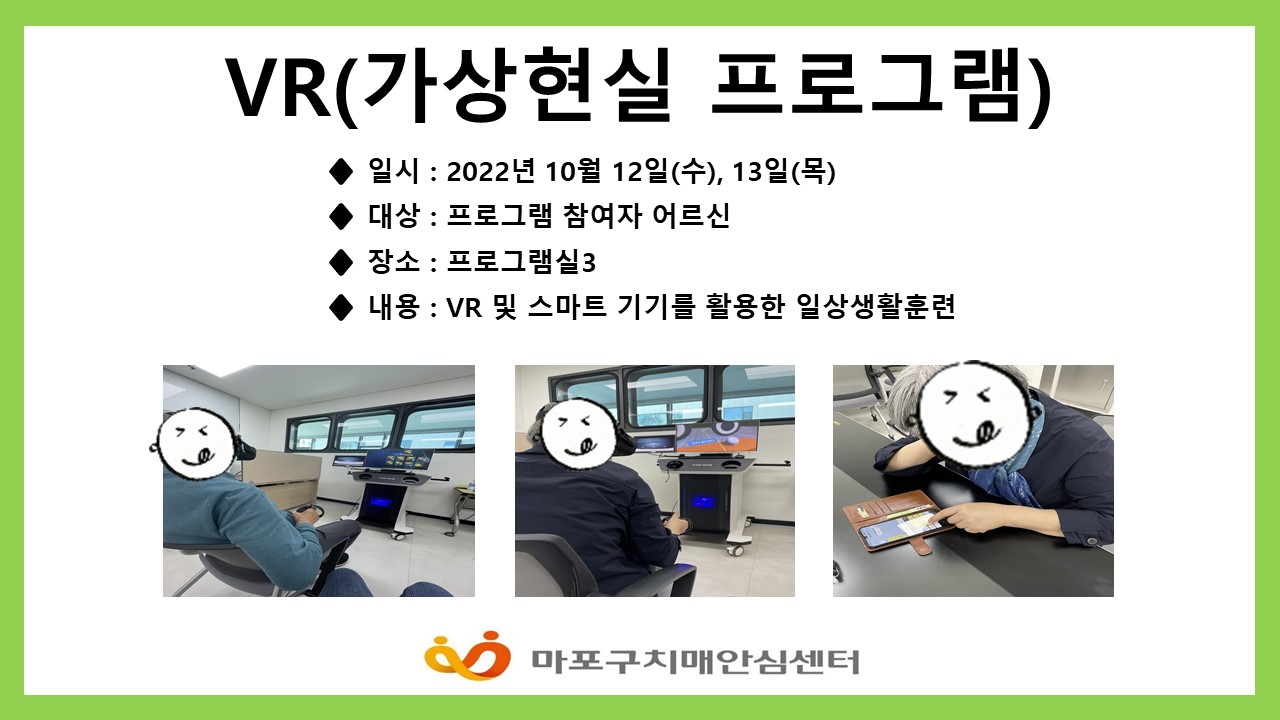 VR(가상현실 프로그램)

◆ 일시 : 2022년 10월 12일(수), 13일(목)
◆ 대상 : 프로그램 참여자 어르신
◆ 장소 : 프로그램실3
◆ 내용 : VR 및 스마트 기기를 활용한 일상생활훈련

마포구치매안심센터